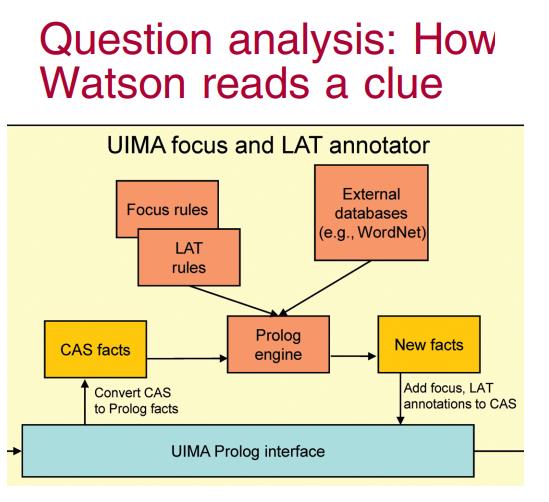 Question analysis: How Watson reads a clue

UIMA focus and LAT annotator

Focus rules

LAT rules

External databases (e.g., WordNet)

CAS facts

Prolog engine

New facts

Convert CAS to Prolog facts

Add focus, LAT annotations to CAS

UIMA Prolog interface